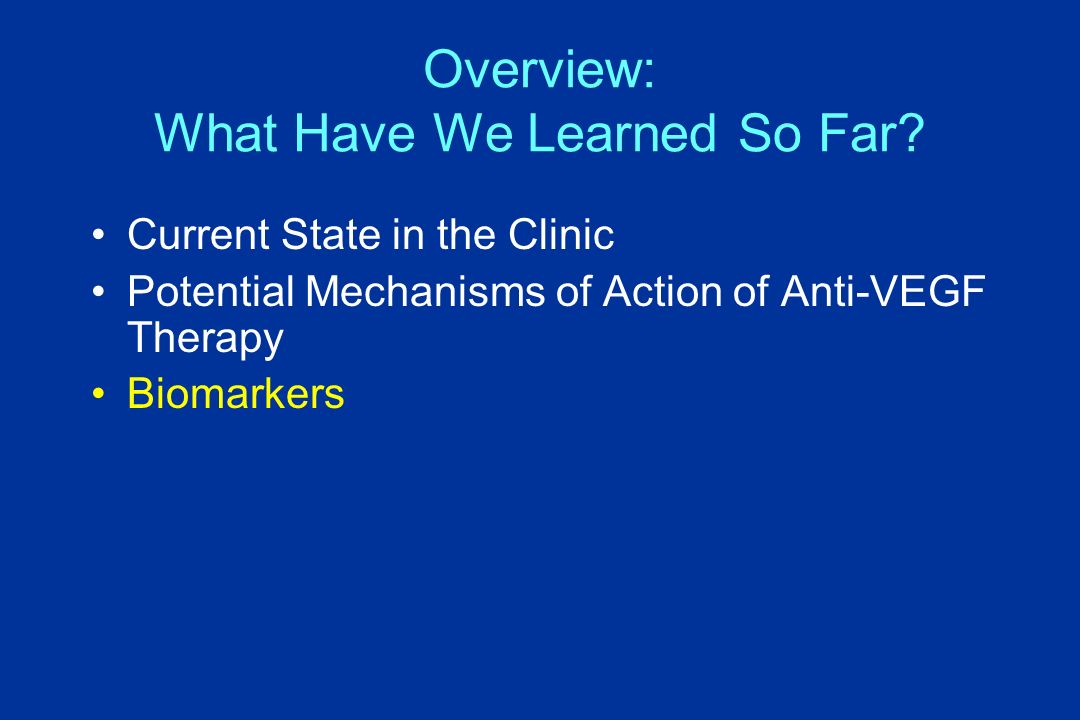 Overview:
What Have We Learned So Far?

• Current State in the Clinic
• Potential Mechanisms of Action of Anti-VEGF Therapy
• Biomarkers